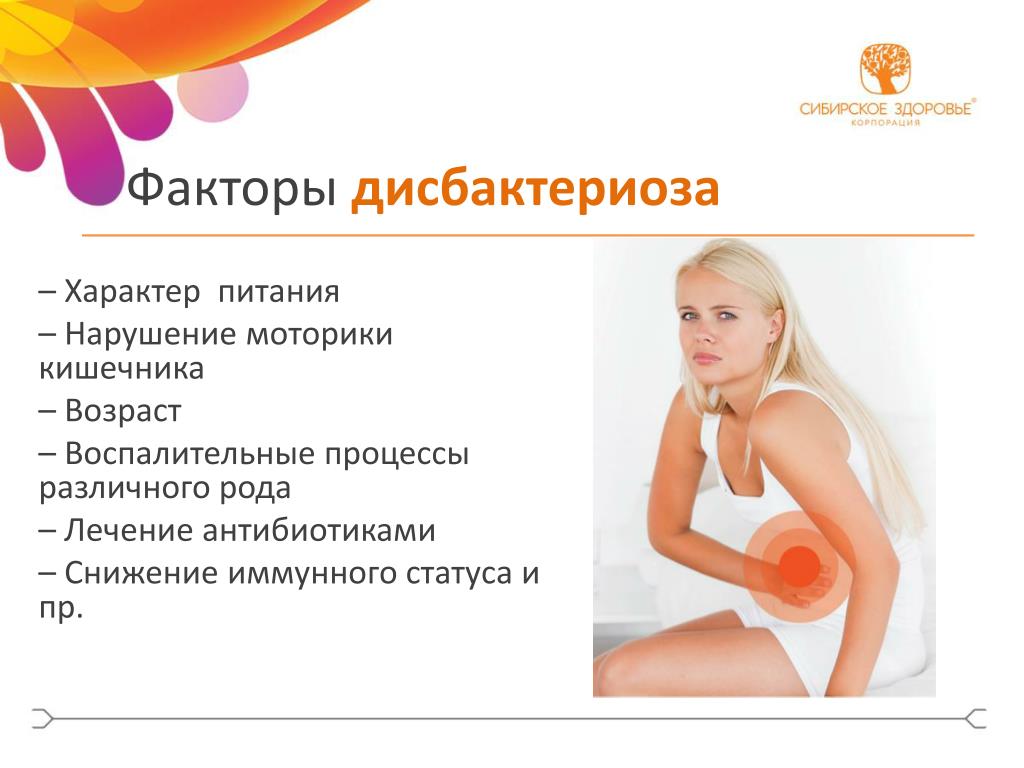 СИБИРСКОЕ ЗДОРОВЬЕ®
КОРПОРАЦИЯ

Факторы дисбактериоза

– Характер питания

– Нарушение моторики кишечника

– Возраст

– Воспалительные процессы различного рода

– Лечение антибиотиками

– Снижение иммунного статуса и пр.